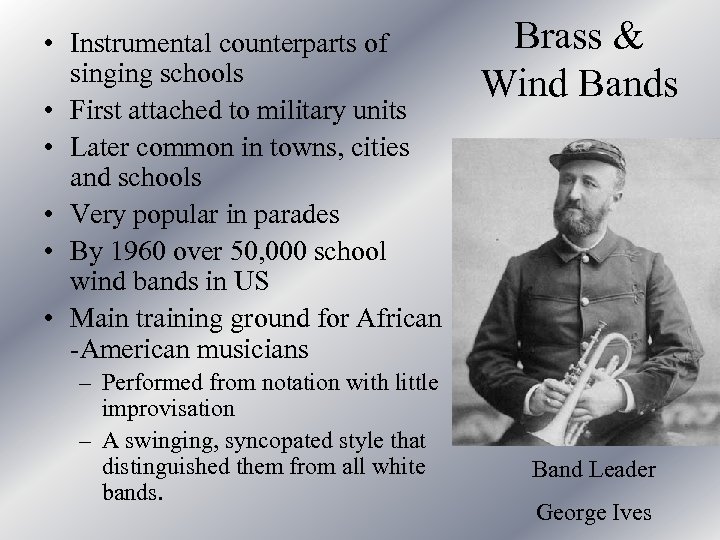 Brass & Wind Bands

• Instrumental counterparts of singing schools
• First attached to military units
• Later common in towns, cities and schools
• Very popular in parades
• By 1960 over 50,000 school wind bands in US
• Main training ground for African -American musicians
– Performed from notation with little improvisation
– A swinging, syncopated style that distinguished them from all white bands.

Band Leader

George Ives